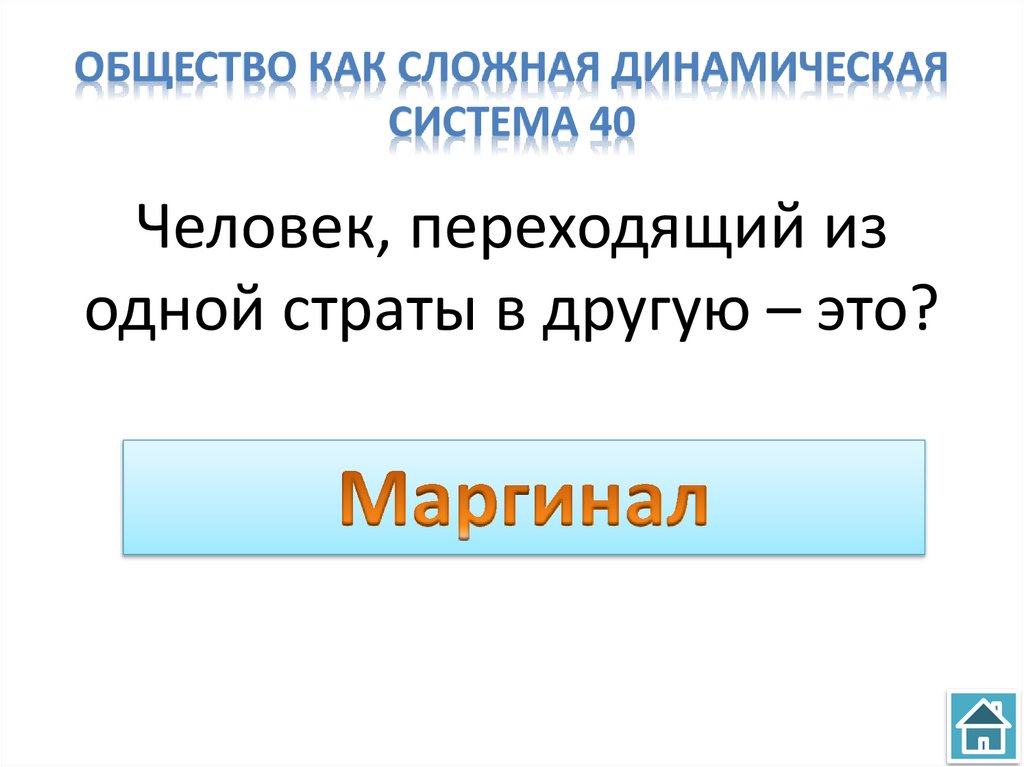 ОБЩЕСТВО КАК СЛОЖНАЯ ДИНАМИЧЕСКАЯ СИСТЕМА 40

Человек, переходящий из одной страты в другую – это?

Маргинал